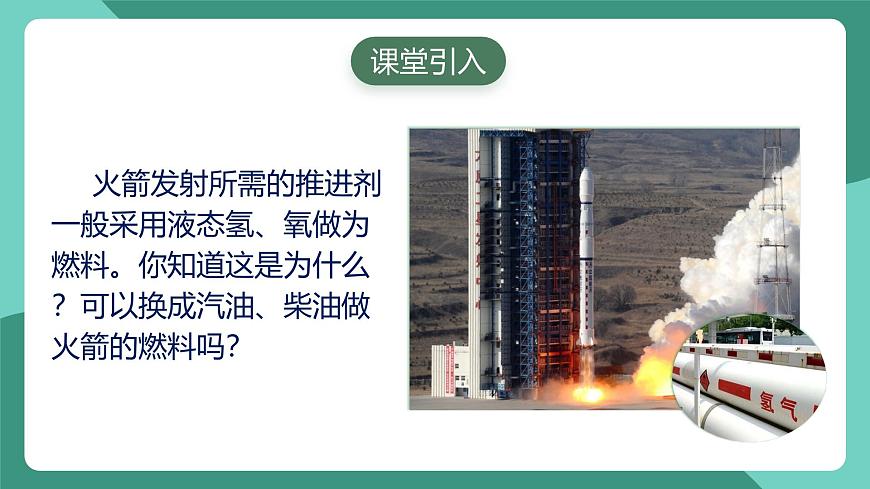 课堂引入

火箭发射所需的推进剂一般采用液态氢、氧做为燃料。你知道这是为什么？可以换成汽油、柴油做火箭的燃料吗？

氢气